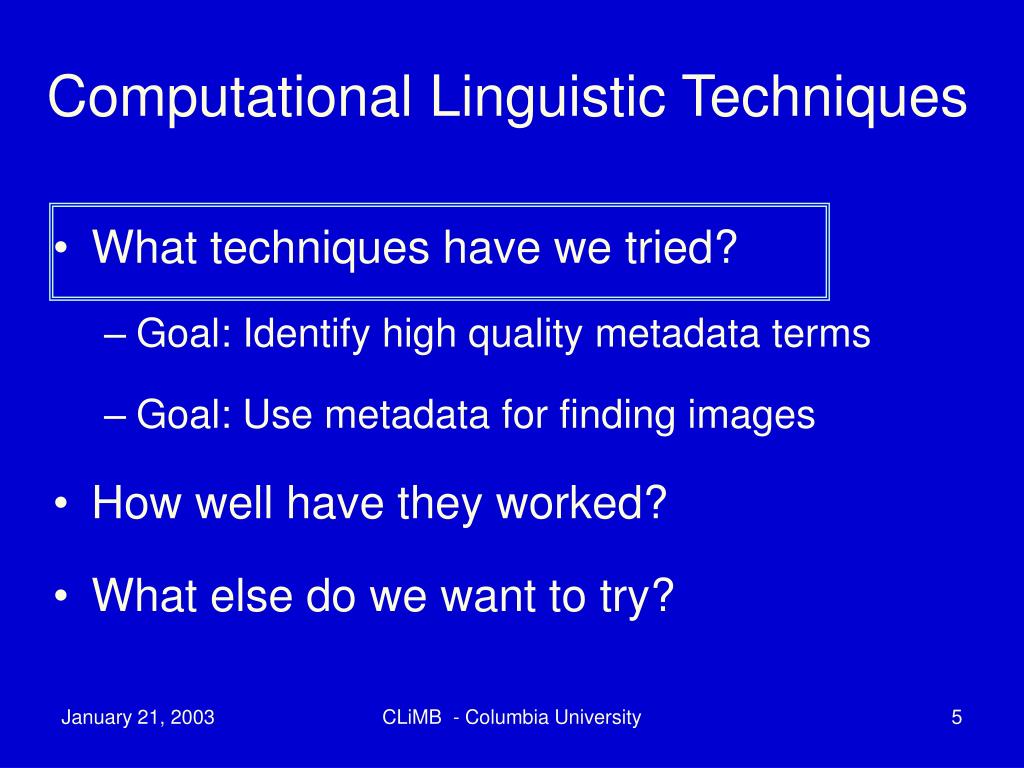 Computational Linguistic Techniques

• What techniques have we tried?

– Goal: Identify high quality metadata terms

– Goal: Use metadata for finding images

• How well have they worked?

• What else do we want to try?

January 21, 2003

CLiMB - Columbia University

5